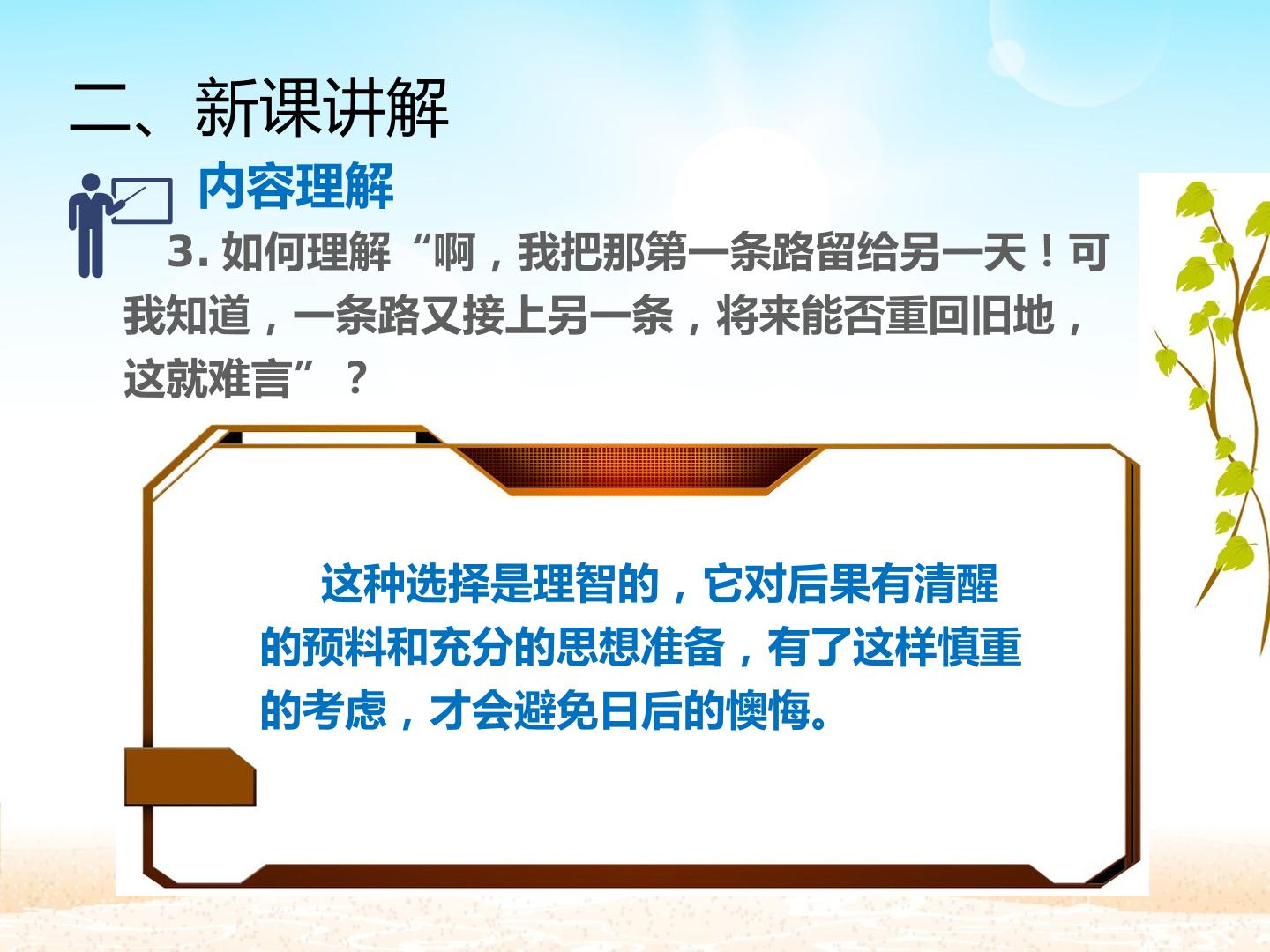 二、新课讲解

内容理解

3.如何理解“啊，我把那第一条路留给另一天！可我知道，一条路又接上另一条，将来能否重回旧地，这就难言”？

这种选择是理智的，它对后果有清醒的预料和充分的思想准备，有了这样慎重的考虑，才会避免日后的懊悔。